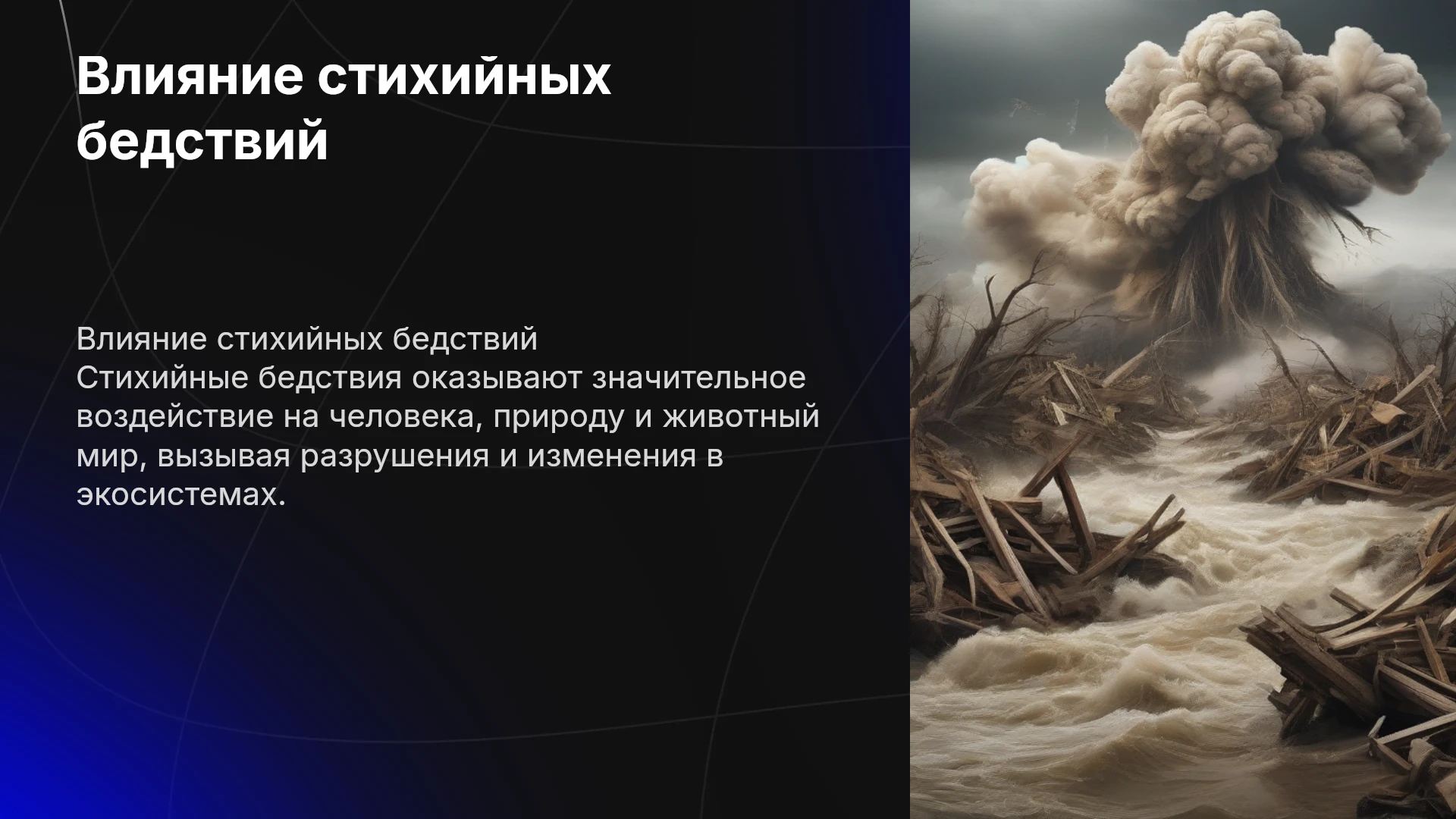 Влияние стихийных бедствий

Влияние стихийных бедствий
Стихийные бедствия оказывают значительное воздействие на человека, природу и животный мир, вызывая разрушения и изменения в экосистемах.